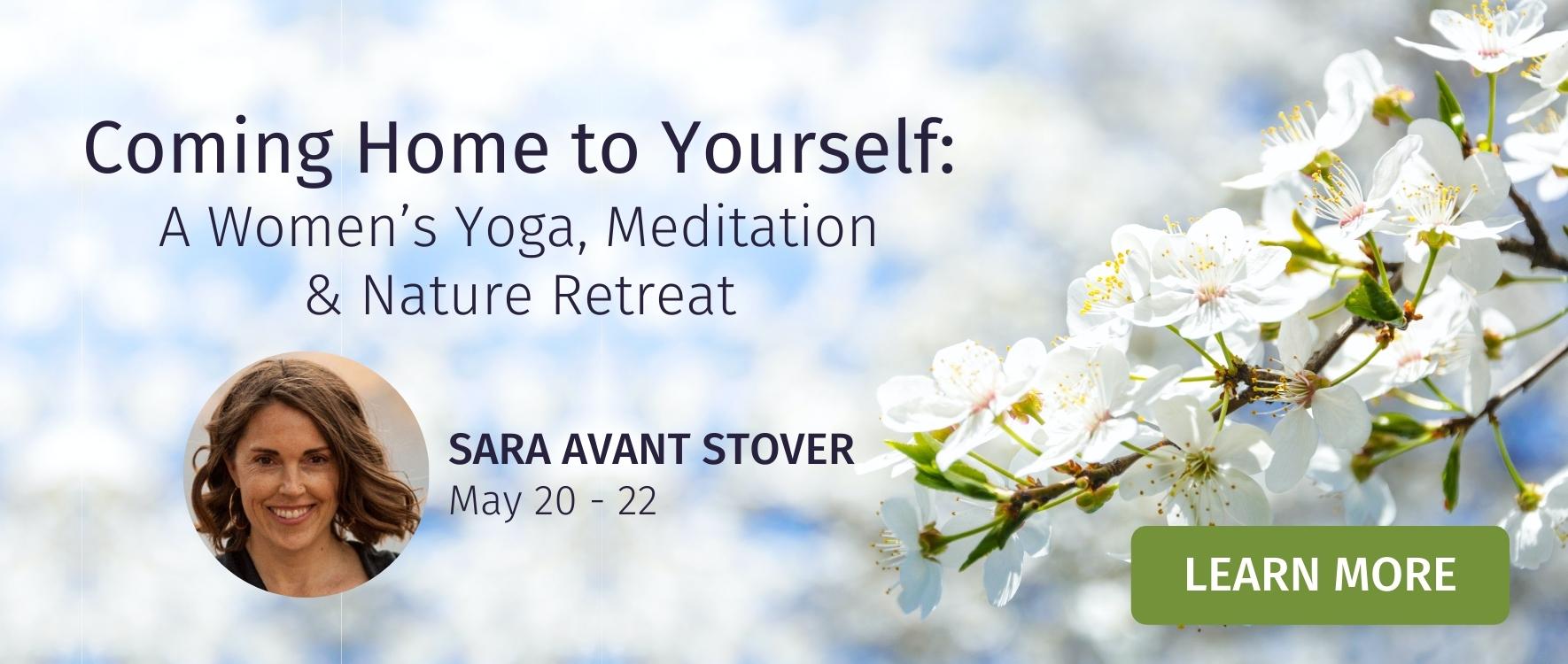 Coming Home to Yourself:
A Women's Yoga, Meditation & Nature Retreat

SARA AVANT STOVER
May 20 - 22

LEARN MORE